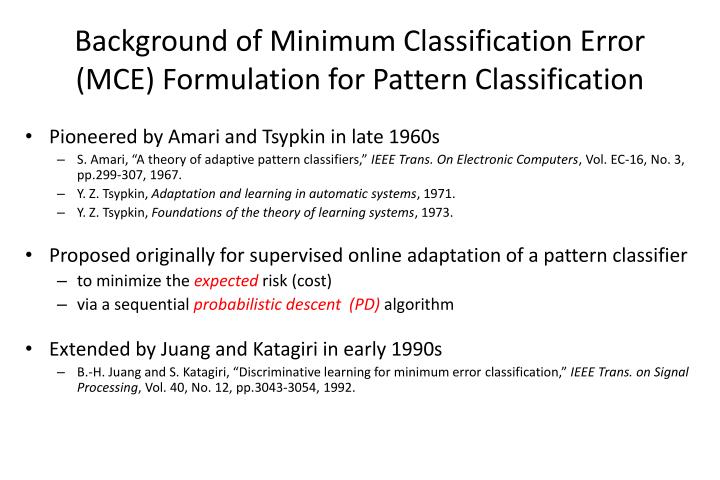 Background of Minimum Classification Error (MCE) Formulation for Pattern Classification

• Pioneered by Amari and Tsypkin in late 1960s
– S. Amari, "A theory of adaptive pattern classifiers," IEEE Trans. On Electronic Computers, Vol. EC-16, No. 3, pp.299-307, 1967.
– Y. Z. Tsypkin, Adaptation and learning in automatic systems, 1971.
– Y. Z. Tsypkin, Foundations of the theory of learning systems, 1973.

• Proposed originally for supervised online adaptation of a pattern classifier
– to minimize the expected risk (cost)
– via a sequential probabilistic descent (PD) algorithm

• Extended by Juang and Katagiri in early 1990s
– B.-H. Juang and S. Katagiri, "Discriminative learning for minimum error classification," IEEE Trans. on Signal Processing, Vol. 40, No. 12, pp.3043-3054, 1992.